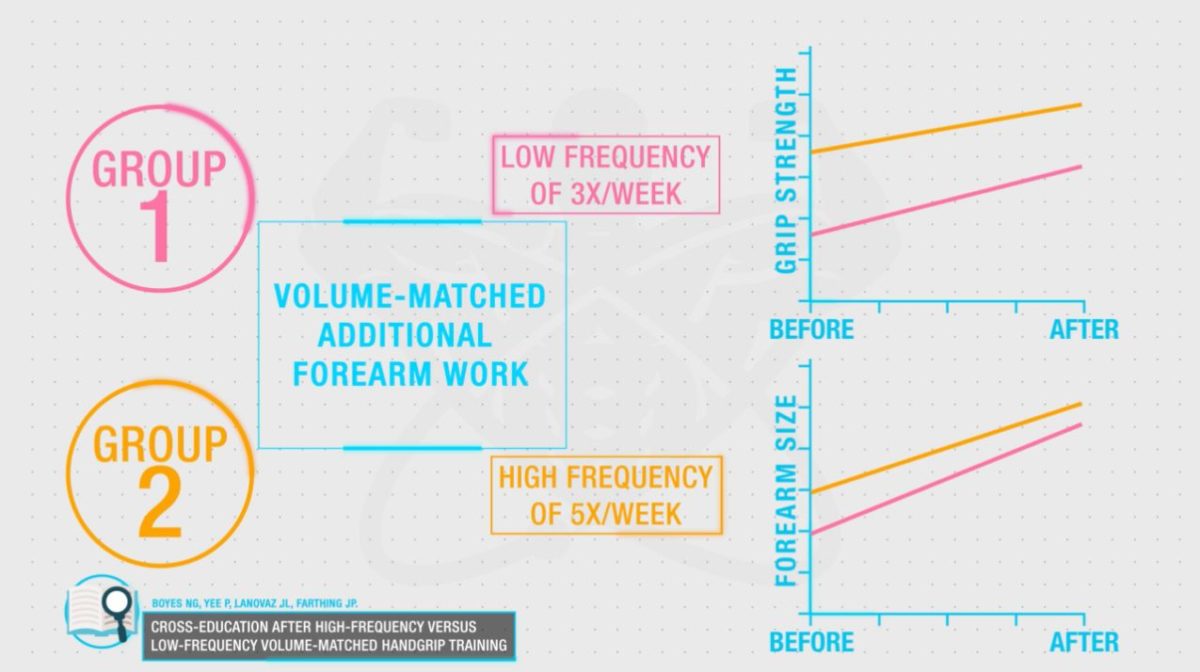 GROUP 1

LOW FREQUENCY OF 3X/WEEK

VOLUME-MATCHED ADDITIONAL FOREARM WORK

GROUP 2

HIGH FREQUENCY OF 5X/WEEK

GRIP STRENGTH

BEFORE

AFTER

FOREARM SIZE

BEFORE

AFTER

BOYES NG, YEE P, LANOVAZ JL, FARTHING JP.

CROSS-EDUCATION AFTER HIGH-FREQUENCY VERSUS LOW-FREQUENCY VOLUME-MATCHED HANDGRIP TRAINING